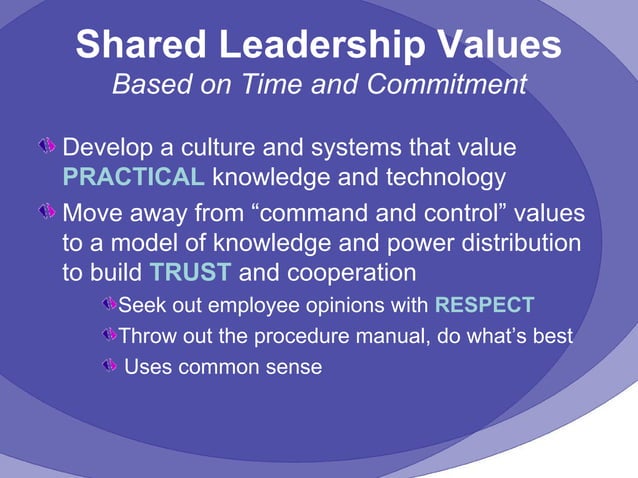 Shared Leadership Values
Based on Time and Commitment

Develop a culture and systems that value PRACTICAL knowledge and technology

Move away from “command and control” values to a model of knowledge and power distribution to build TRUST and cooperation

Seek out employee opinions with RESPECT

Throw out the procedure manual, do what’s best

Uses common sense